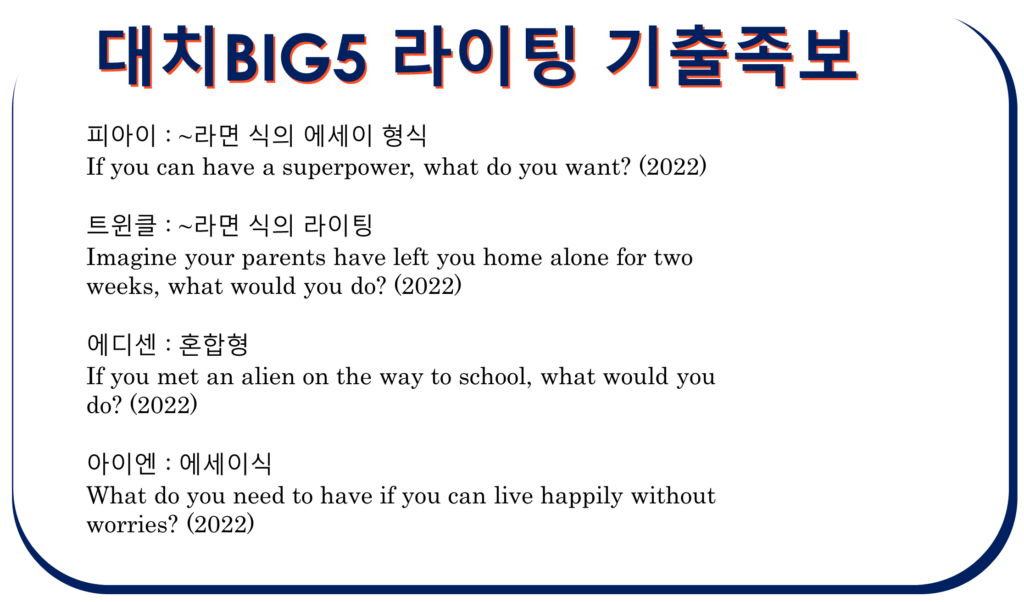 대치BIG5 라이팅 기출족보

피아이 : ~라면 식의 에세이 형식
If you can have a superpower, what do you want? (2022)

트윈클 : ~라면 식의 라이팅
Imagine your parents have left you home alone for two weeks, what would you do? (2022)

에디센 : 혼합형
If you met an alien on the way to school, what would you do? (2022)

아이엔 : 에세이식
What do you need to have if you can live happily without worries? (2022)